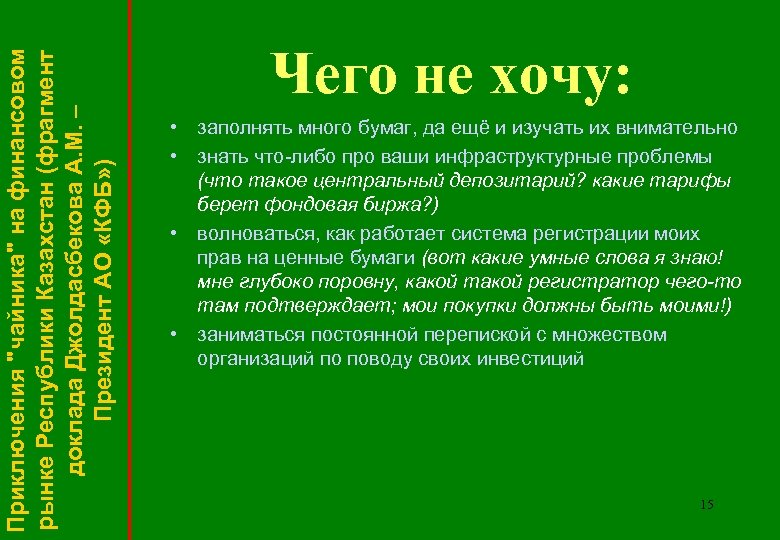 Приключения "чайника" на финансовом рынке Республики Казахстан (фрагмент доклада Джолдасбекова А.М. – Президент АО «КФБ»)

Чего не хочу:

• заполнять много бумаг, да ещё и изучать их внимательно
• знать что-либо про ваши инфраструктурные проблемы (что такое центральный депозитарий? какие тарифы берет фондовая биржа?)
• волноваться, как работает система регистрации моих прав на ценные бумаги (вот какие умные слова я знаю! мне глубоко поровну, какой такой регистратор чего-то там подтверждает; мои покупки должны быть моими!)
• заниматься постоянной перепиской с множеством организаций по поводу своих инвестиций

15